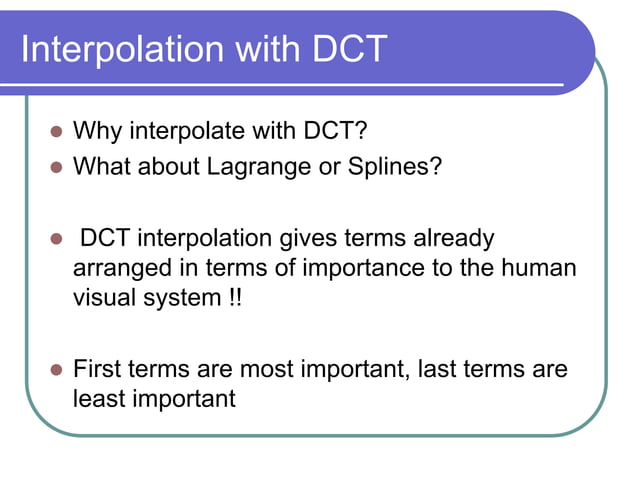 Interpolation with DCT

- Why interpolate with DCT?
- What about Lagrange or Splines?

- DCT interpolation gives terms already arranged in terms of importance to the human visual system !!

- First terms are most important, last terms are least important